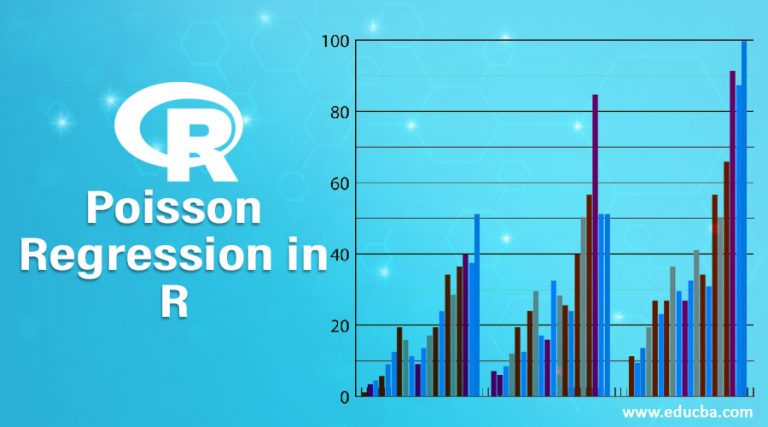 R

Poisson Regression in R

100
80
60
40
20
0

www.educba.com